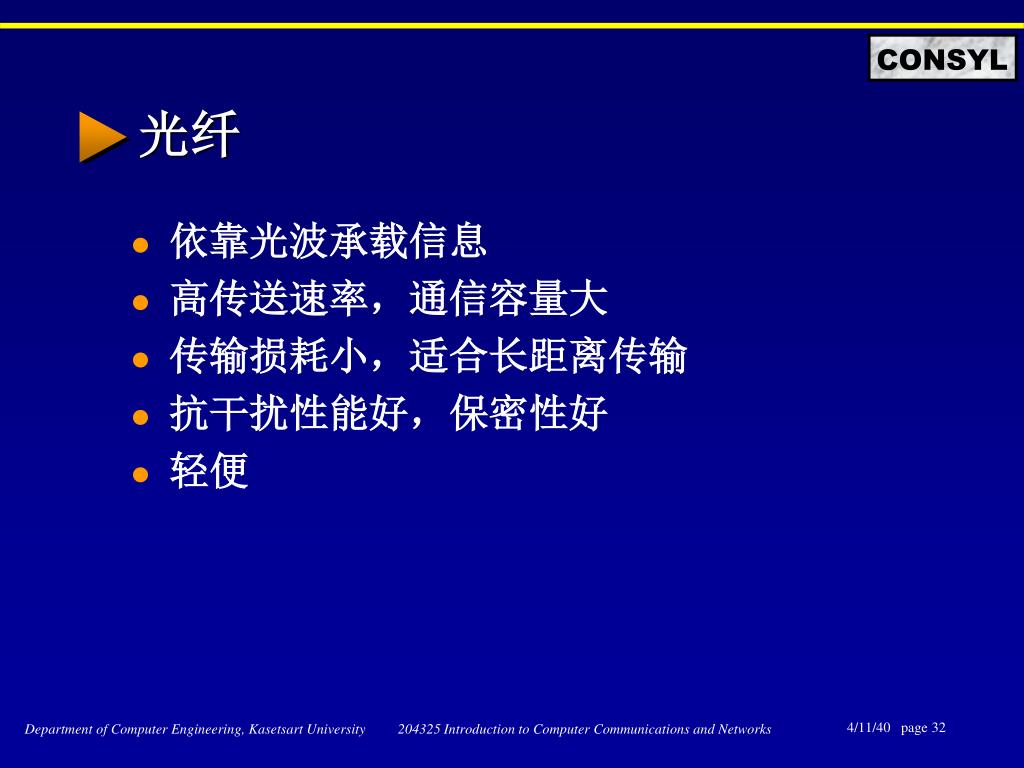 CONSYL

光纤

- 依靠光波承载信息
- 高传送速率，通信容量大
- 传输损耗小，适合长距离传输
- 抗干扰性能好，保密性好
- 轻便

Department of Computer Engineering, Kasetsart University 204325 Introduction to Computer Communications and Networks 4/11/40 page 32